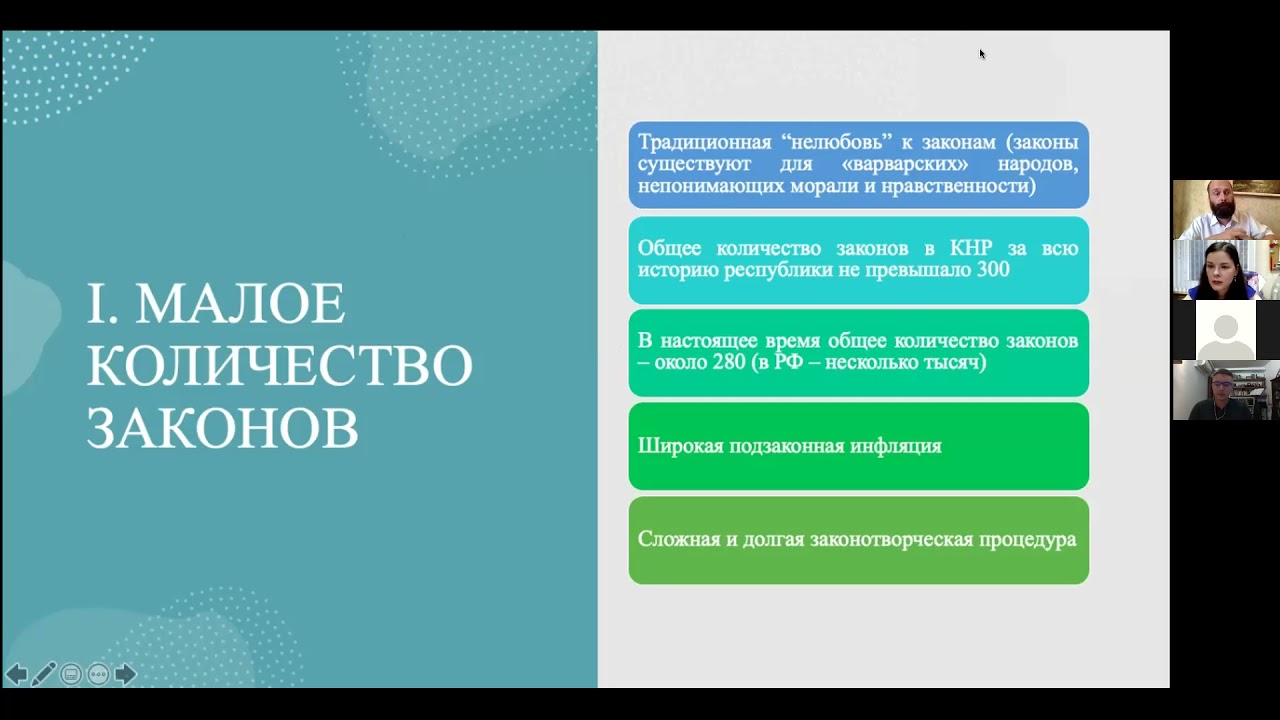 I. МАЛОЕ КОЛИЧЕСТВО ЗАКОНОВ

Традиционная “нелюбовь” к законам (законы существуют для «варварских» народов, непонимающих морали и нравственности)

Общее количество законов в КНР за всю историю республики не превышало 300

В настоящее время общее количество законов – около 280 (в РФ – несколько тысяч)

Широкая подзаконная инфляция

Сложная и долгая законотворческая процедура